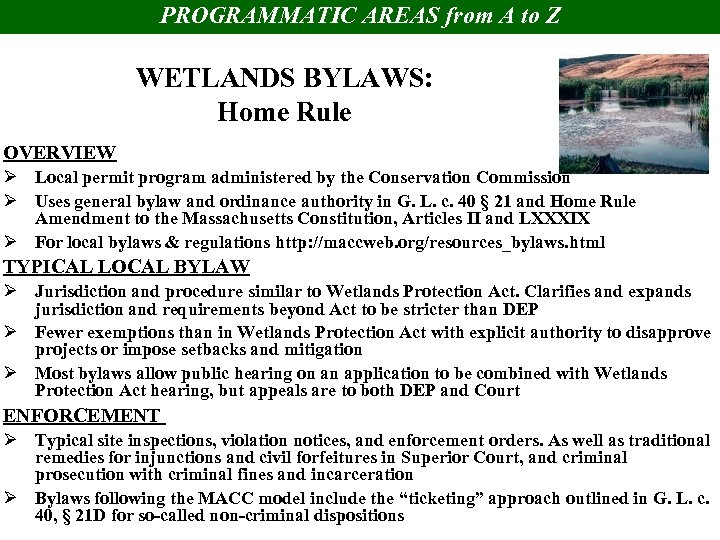 PROGRAMMATIC AREAS from A to Z

WETLANDS BYLAWS:
Home Rule

OVERVIEW

➢ Local permit program administered by the Conservation Commission

➢ Uses general bylaw and ordinance authority in G. L. c. 40 § 21 and Home Rule Amendment to the Massachusetts Constitution, Articles II and LXXXIX

➢ For local bylaws & regulations http://maccweb.org/resources_bylaws.html

TYPICAL LOCAL BYLAW

➢ Jurisdiction and procedure similar to Wetlands Protection Act. Clarifies and expands jurisdiction and requirements beyond Act to be stricter than DEP

➢ Fewer exemptions than in Wetlands Protection Act with explicit authority to disapprove projects or impose setbacks and mitigation

➢ Most bylaws allow public hearing on an application to be combined with Wetlands Protection Act hearing, but appeals are to both DEP and Court

ENFORCEMENT

➢ Typical site inspections, violation notices, and enforcement orders. As well as traditional remedies for injunctions and civil forfeitures in Superior Court, and criminal prosecution with criminal fines and incarceration

➢ Bylaws following the MACC model include the “ticketing” approach outlined in G. L. c. 40, § 21D for so-called non-criminal dispositions